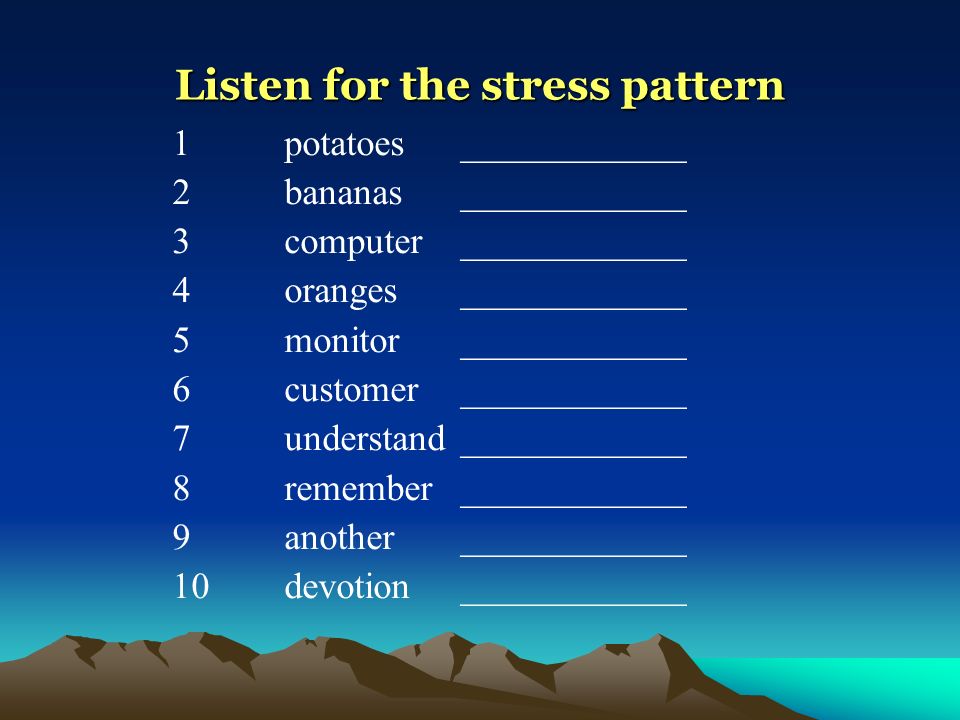 Listen for the stress pattern

1 potatoes ____________
2 bananas ____________
3 computer ____________
4 oranges ____________
5 monitor ____________
6 customer ____________
7 understand ____________
8 remember ____________
9 another ____________
10 devotion ____________